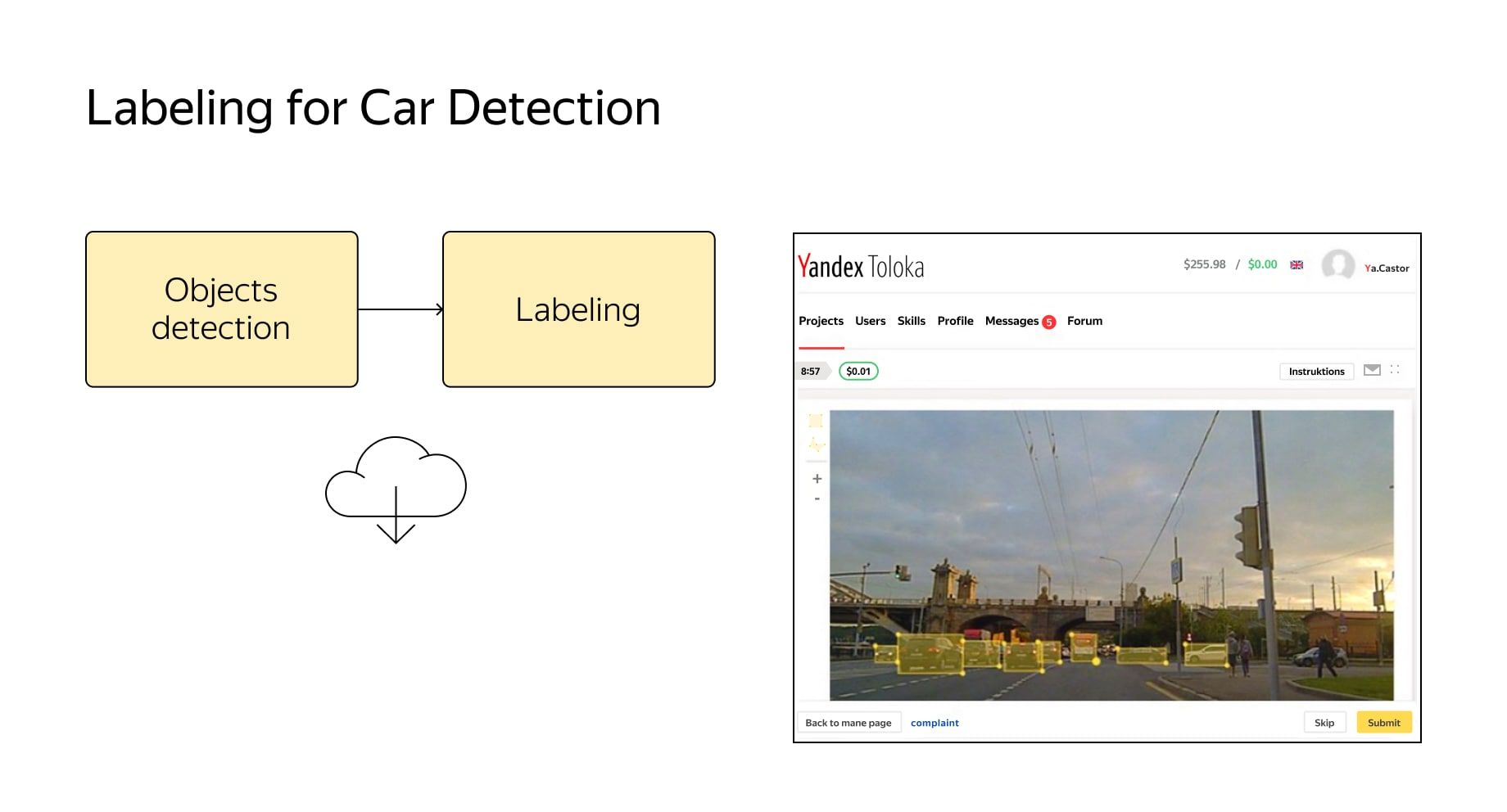 Labeling for Car Detection

Objects detection

Labeling

Yandex Toloka

$255.98 / $0.00

Ya.Castor

Projects Users Skills Profile Messages 5 Forum

8:57 $0.01

Instruktions

+
-

Back to mane page complaint

Skip Submit